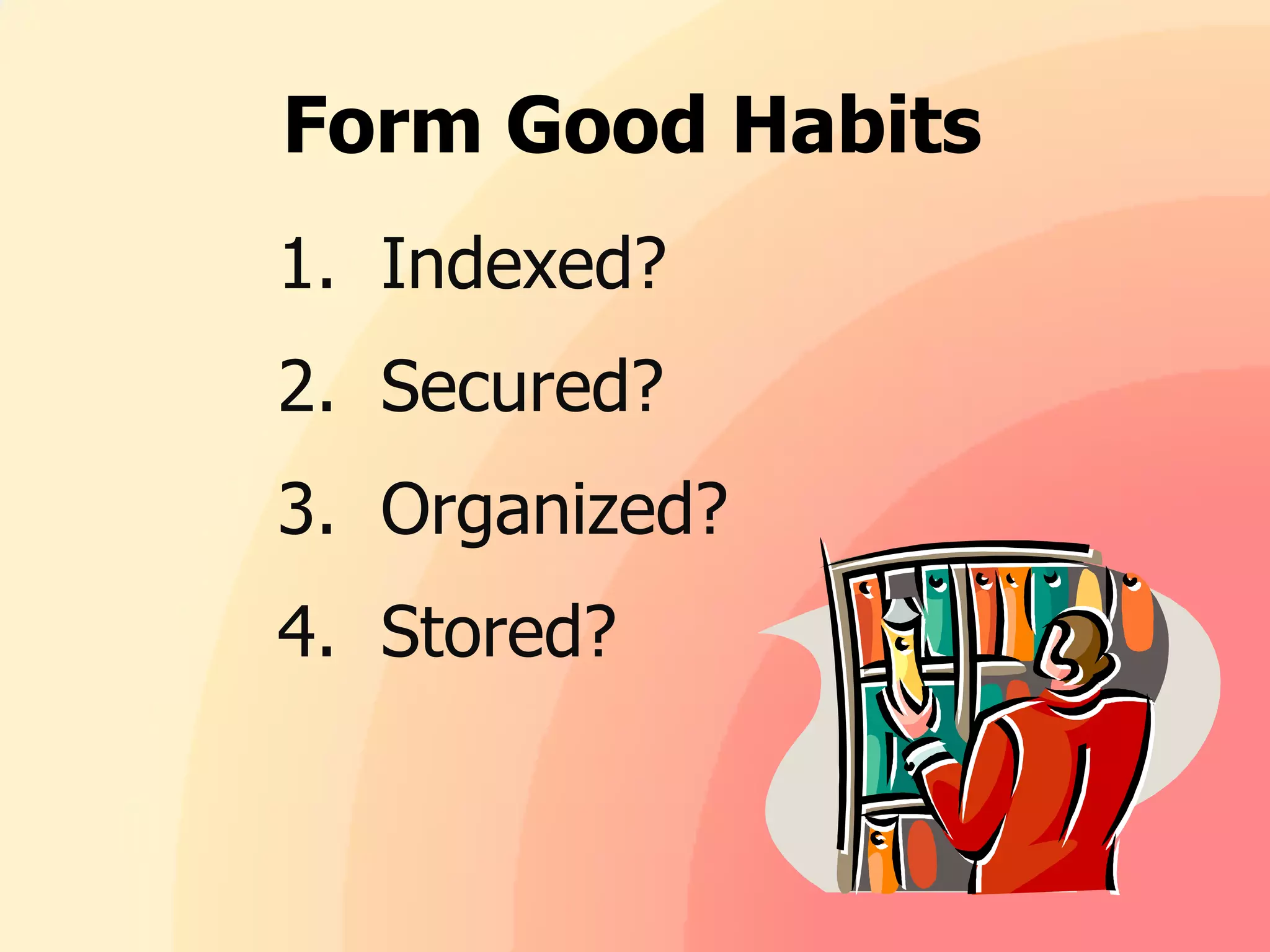 Form Good Habits

1. Indexed?
2. Secured?
3. Organized?
4. Stored?